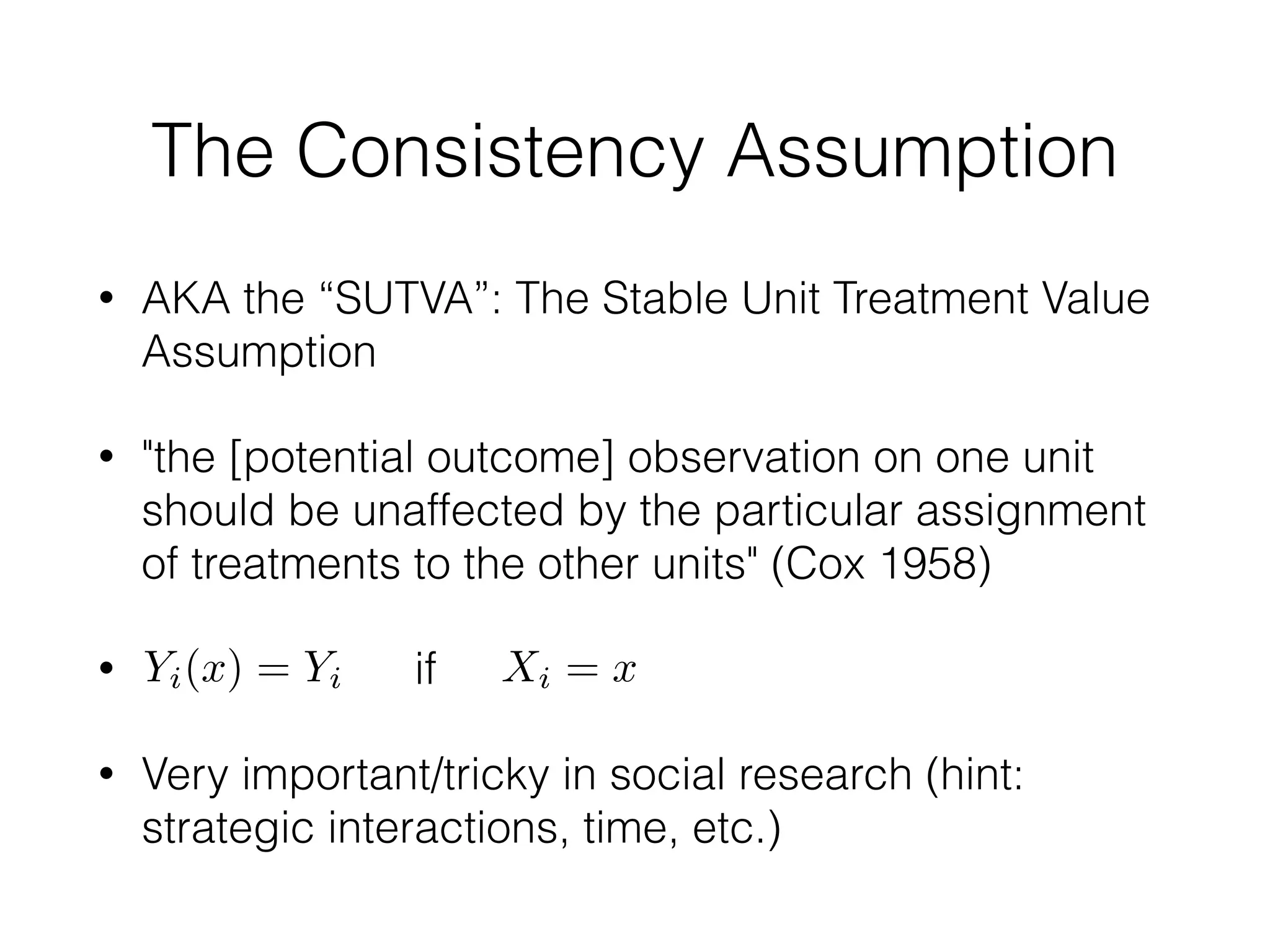 The Consistency Assumption

• AKA the “SUTVA”: The Stable Unit Treatment Value Assumption

• "the [potential outcome] observation on one unit should be unaffected by the particular assignment of treatments to the other units" (Cox 1958)

• $Y_i(x) = Y_i$ if $X_i = x$

• Very important/tricky in social research (hint: strategic interactions, time, etc.)